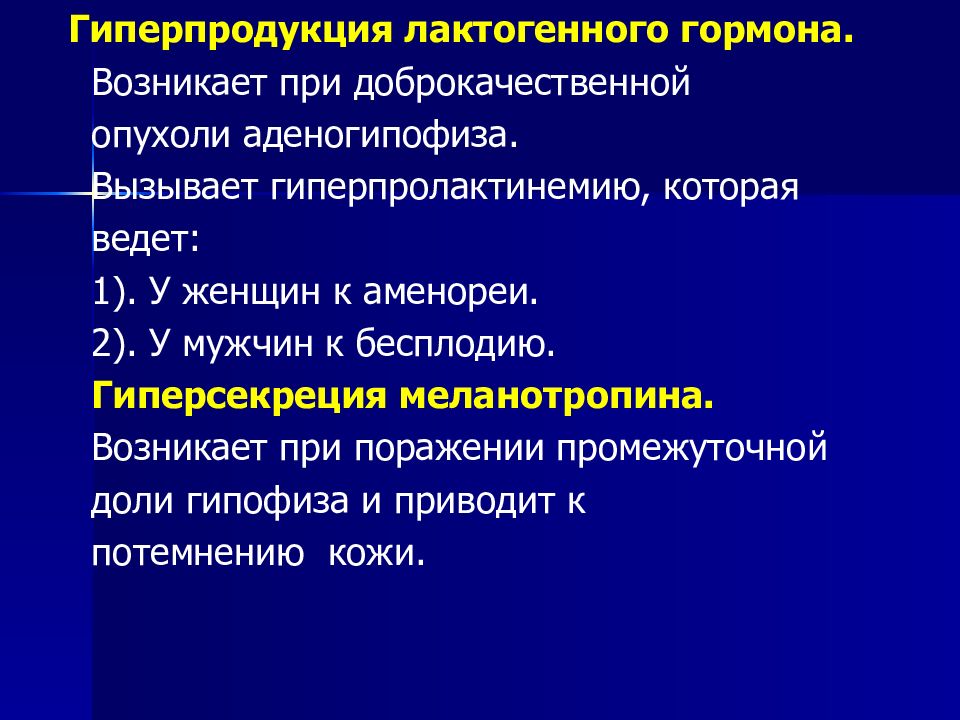 Гиперпродукция лактогенного гормона.

Возникает при доброкачественной опухоли аденогипофиза.

Вызывает гиперпролактинемию, которая ведет:

1). У женщин к аменореи.

2). У мужчин к бесплодию.

Гиперсекреция меланотропина.

Возникает при поражении промежуточной доли гипофиза и приводит к потемнению кожи.